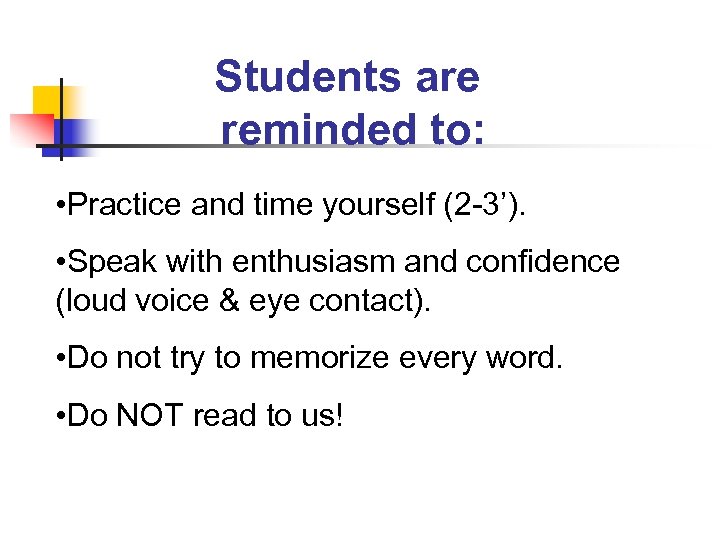 Students are reminded to:

•Practice and time yourself (2-3’).

•Speak with enthusiasm and confidence (loud voice & eye contact).

•Do not try to memorize every word.

•Do NOT read to us!